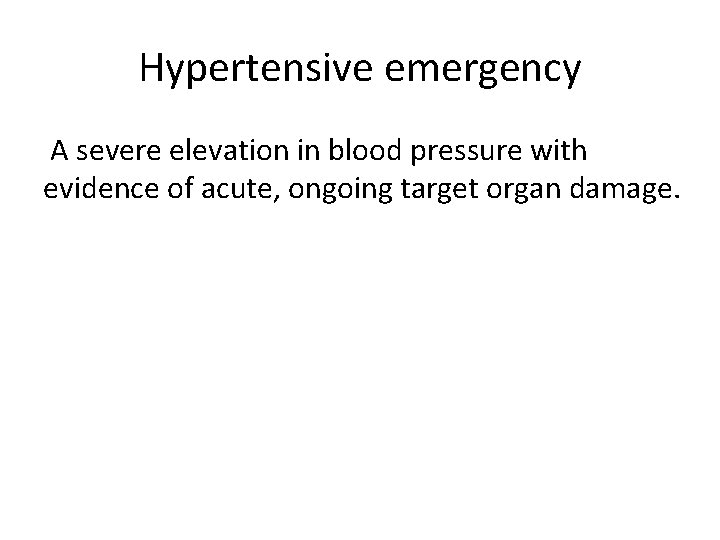 Hypertensive emergency

A severe elevation in blood pressure with evidence of acute, ongoing target organ damage.